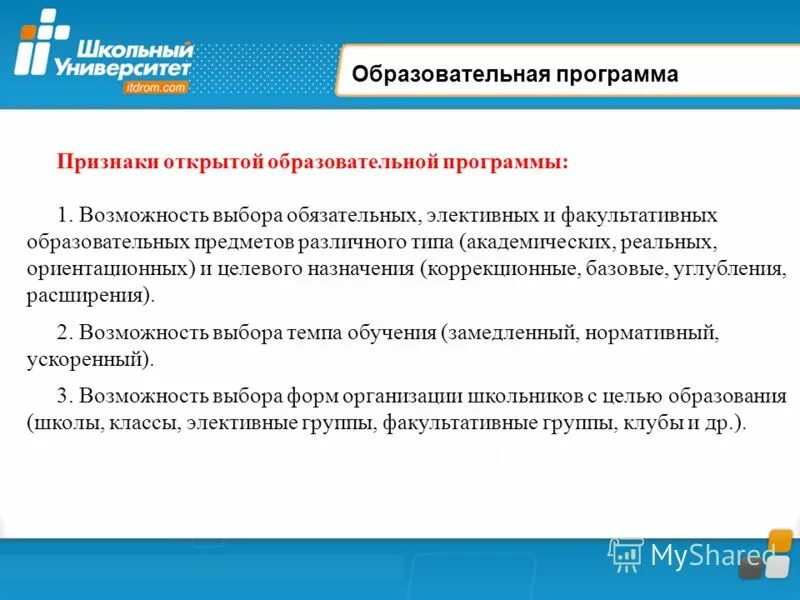 Школьный Университет
itdrom.com

Образовательная программа

Признаки открытой образовательной программы:

1. Возможность выбора обязательных, элективных и факультативных образовательных предметов различного типа (академических, реальных, ориентационных) и целевого назначения (коррекционные, базовые, углубления, расширения).

2. Возможность выбора темпа обучения (замедленный, нормативный, ускоренный).

3. Возможность выбора форм организации школьников с целью образования (школы, классы, элективные группы, факультативные группы, клубы и др.).

MyShared